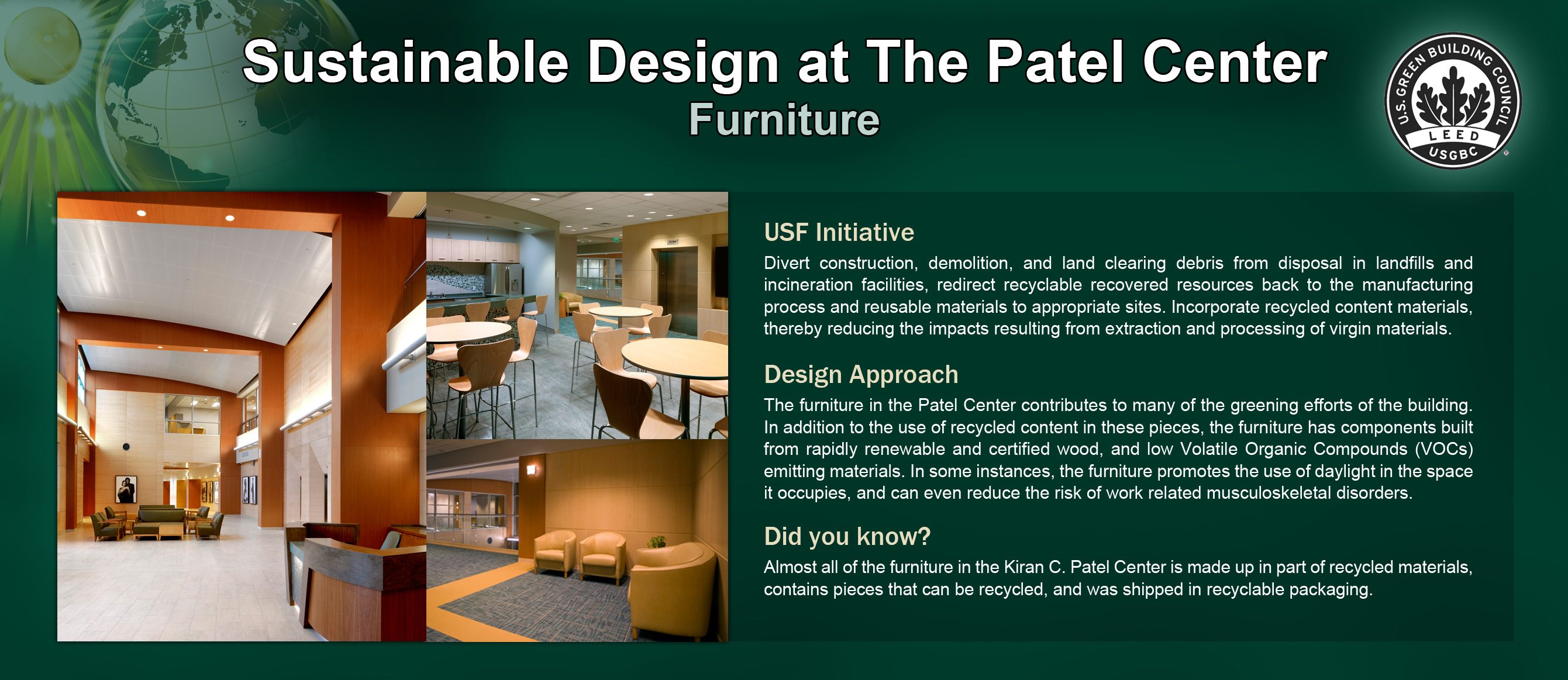 Sustainable Design at The Patel Center
Furniture

U.S. GREEN BUILDING COUNCIL
LEED
USGBC

USF Initiative
Divert construction, demolition, and land clearing debris from disposal in landfills and incineration facilities, redirect recyclable recovered resources back to the manufacturing process and reusable materials to appropriate sites. Incorporate recycled content materials, thereby reducing the impacts resulting from extraction and processing of virgin materials.

Design Approach
The furniture in the Patel Center contributes to many of the greening efforts of the building. In addition to the use of recycled content in these pieces, the furniture has components built from rapidly renewable and certified wood, and low Volatile Organic Compounds (VOCs) emitting materials. In some instances, the furniture promotes the use of daylight in the space it occupies, and can even reduce the risk of work related musculoskeletal disorders.

Did you know?
Almost all of the furniture in the Kiran C. Patel Center is made up in part of recycled materials, contains pieces that can be recycled, and was shipped in recyclable packaging.